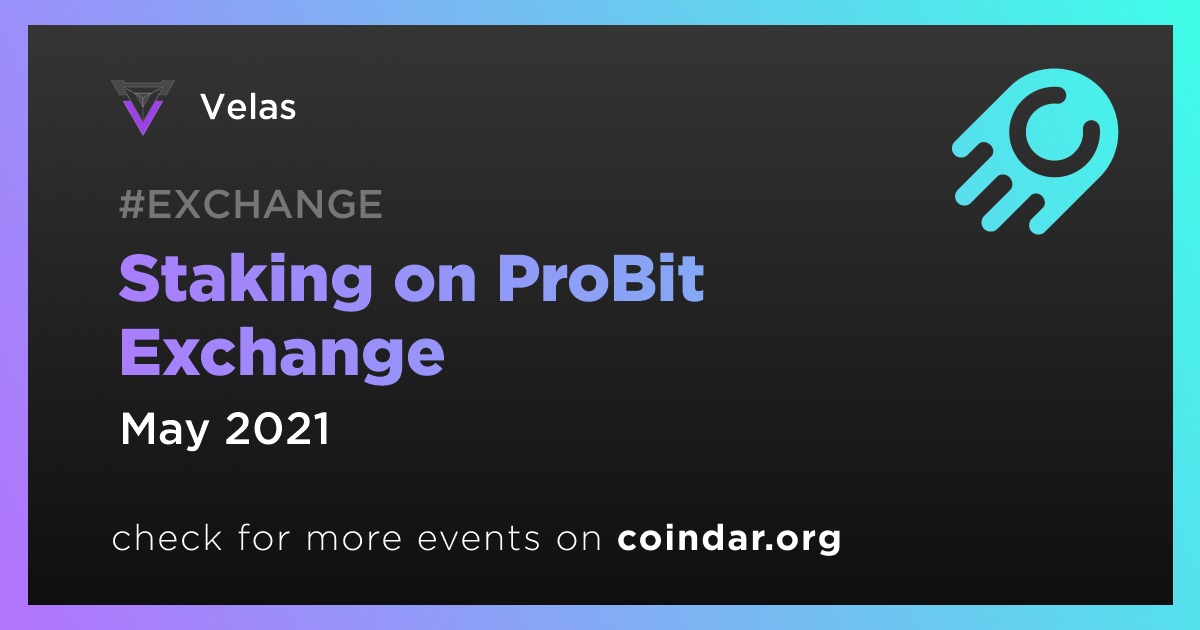 Velas

#EXCHANGE

Staking on ProBit Exchange

May 2021

check for more events on coindar.org